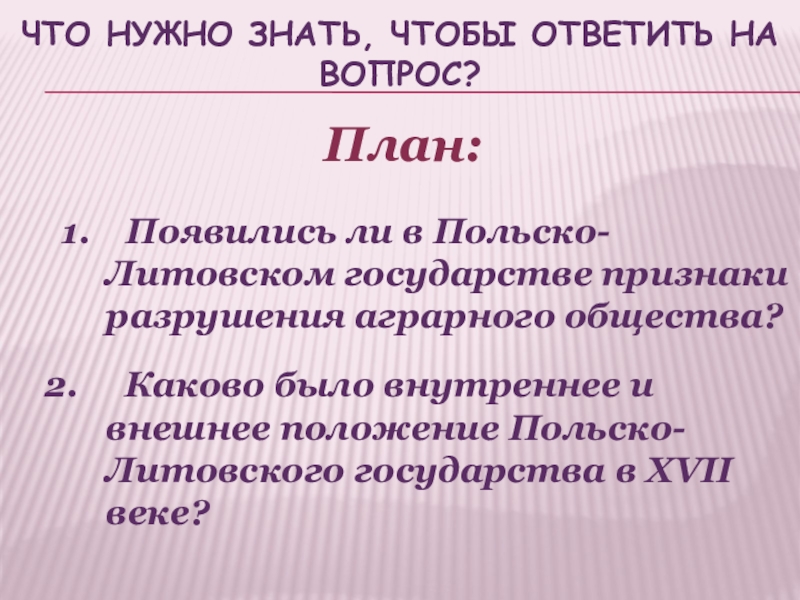 ЧТО НУЖНО ЗНАТЬ, ЧТОБЫ ОТВЕТИТЬ НА ВОПРОС?

План:

1. Появились ли в Польско-Литовском государстве признаки разрушения аграрного общества?

2. Каково было внутреннее и внешнее положение Польско-Литовского государства в XVII веке?